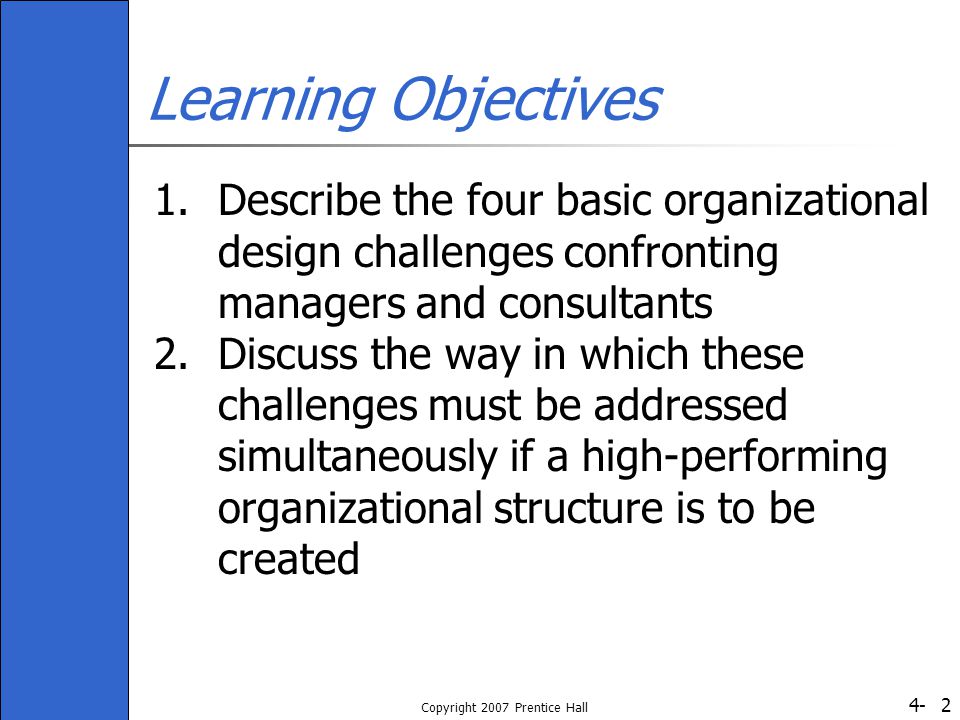 Learning Objectives

1. Describe the four basic organizational design challenges confronting managers and consultants
2. Discuss the way in which these challenges must be addressed simultaneously if a high-performing organizational structure is to be created

Copyright 2007 Prentice Hall

4- 2